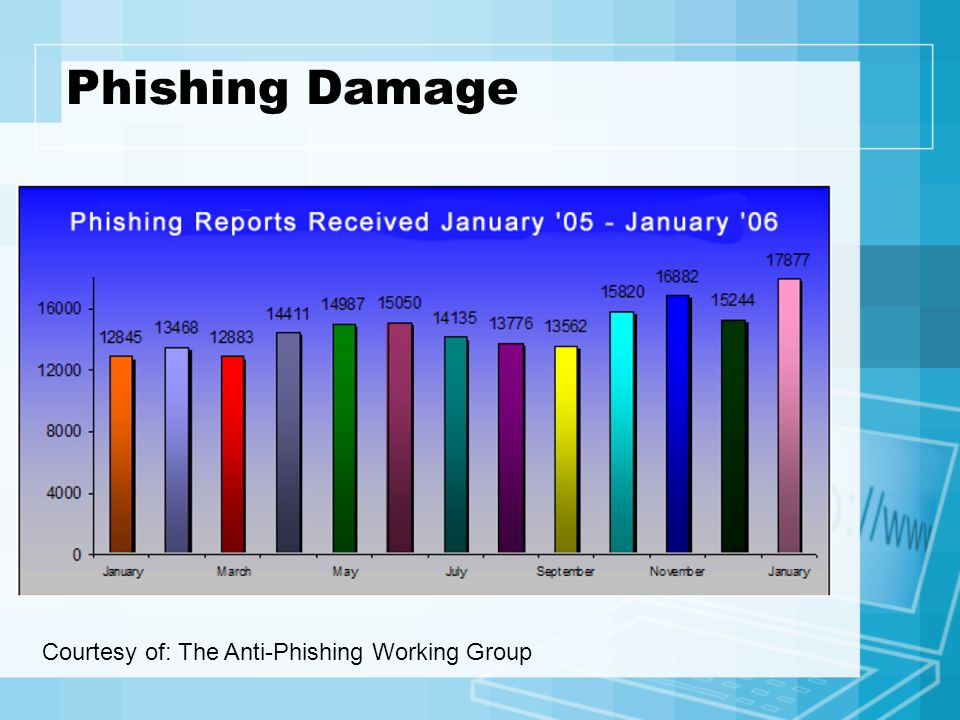 Phishing Damage

Phishing Reports Received January '05 - January '06

16000
12000
8000
4000
0

12845
13468
12883
14411
14987
15050
14135
13776
13562
15820
16882
15244
17877

January
March
May
July
September
November
January

://www

Courtesy of: The Anti-Phishing Working Group